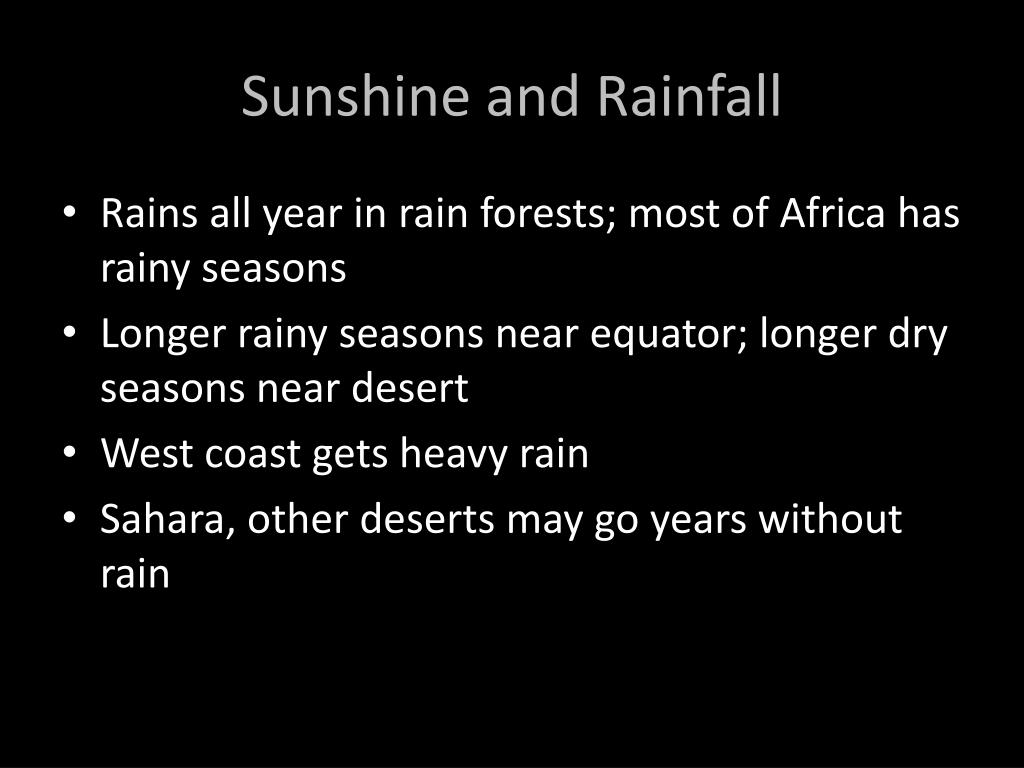 Sunshine and Rainfall

• Rains all year in rain forests; most of Africa has rainy seasons
• Longer rainy seasons near equator; longer dry seasons near desert
• West coast gets heavy rain
• Sahara, other deserts may go years without rain